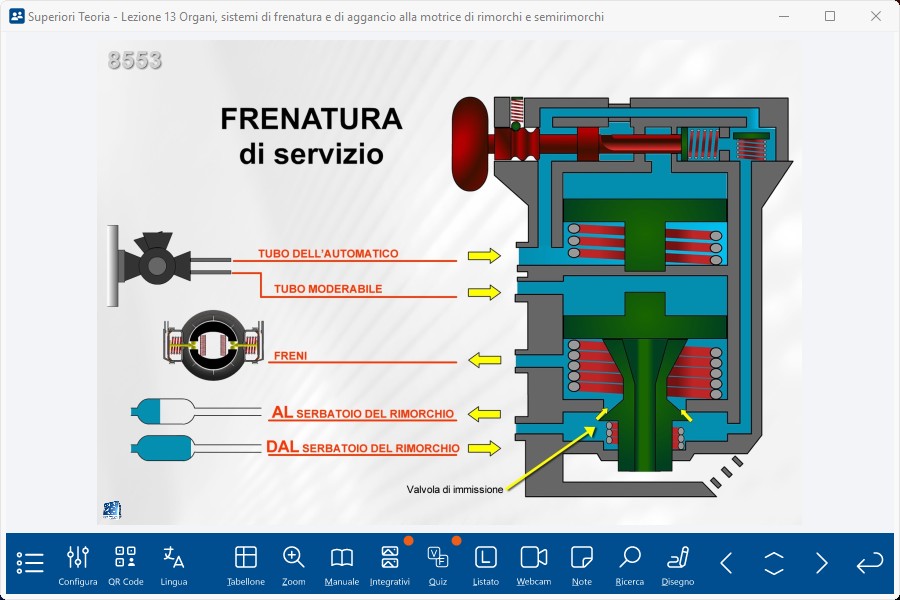 Superiori Teoria - Lezione 13 Organi, sistemi di frenatura e di aggancio alla motrice di rimorchi e semirimorchi

8553

FRENATURA
di servizio

TUBO DELL'AUTOMATICO

TUBO MODERABILE

FRENI

AL SERBATOIO DEL RIMORCHIO

DAL SERBATOIO DEL RIMORCHIO

Valvola di immissione

Configura QR Code Lingua Tabellone Zoom Manuale Integrativi Quiz Listato Webcam Note Ricerca Disegno